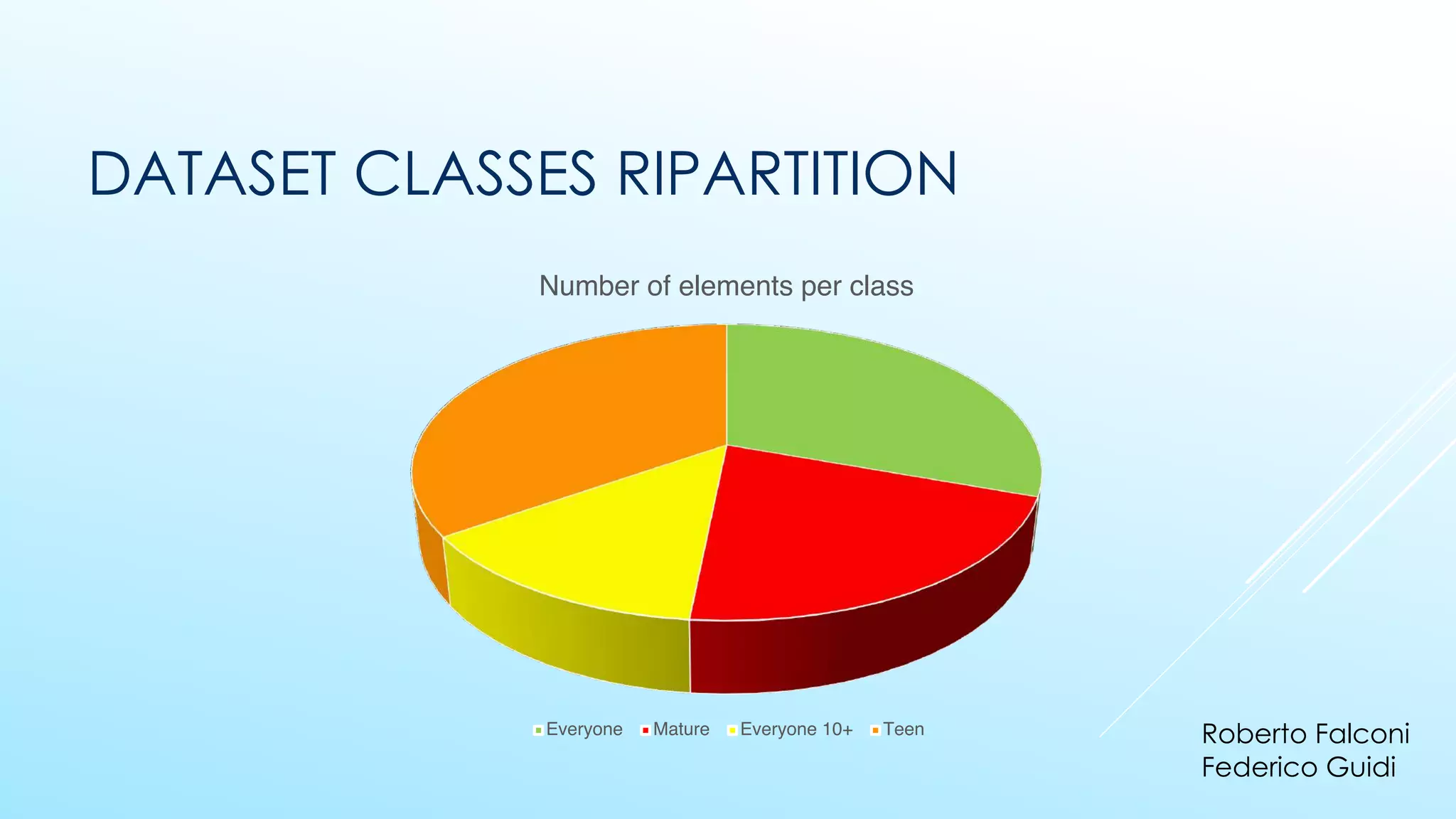 DATASET CLASSES RIPARTITION

Number of elements per class

Everyone Mature Everyone 10+ Teen

Roberto Falconi
Federico Guidi